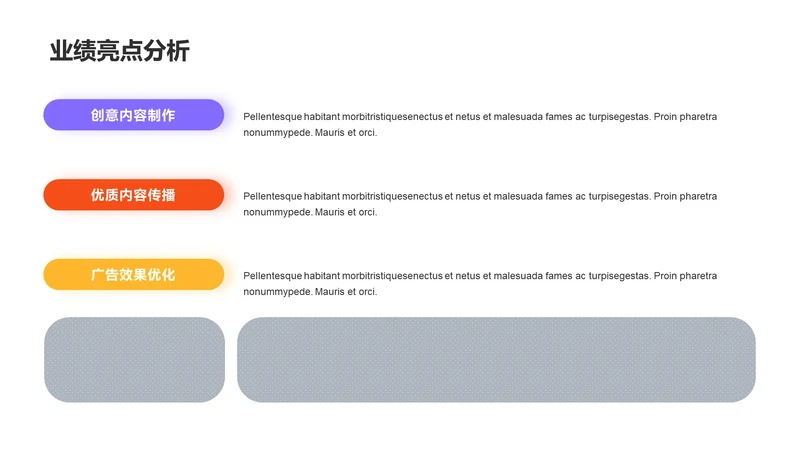 业绩亮点分析

创意内容制作

Pellentesque habitant morbitristiquesenectus et netus et malesuada fames ac turpisegestas. Proin pharetra nonummypede. Mauris et orci.

优质内容传播

Pellentesque habitant morbitristiquesenectus et netus et malesuada fames ac turpisegestas. Proin pharetra nonummypede. Mauris et orci.

广告效果优化

Pellentesque habitant morbitristiquesenectus et netus et malesuada fames ac turpisegestas. Proin pharetra nonummypede. Mauris et orci.